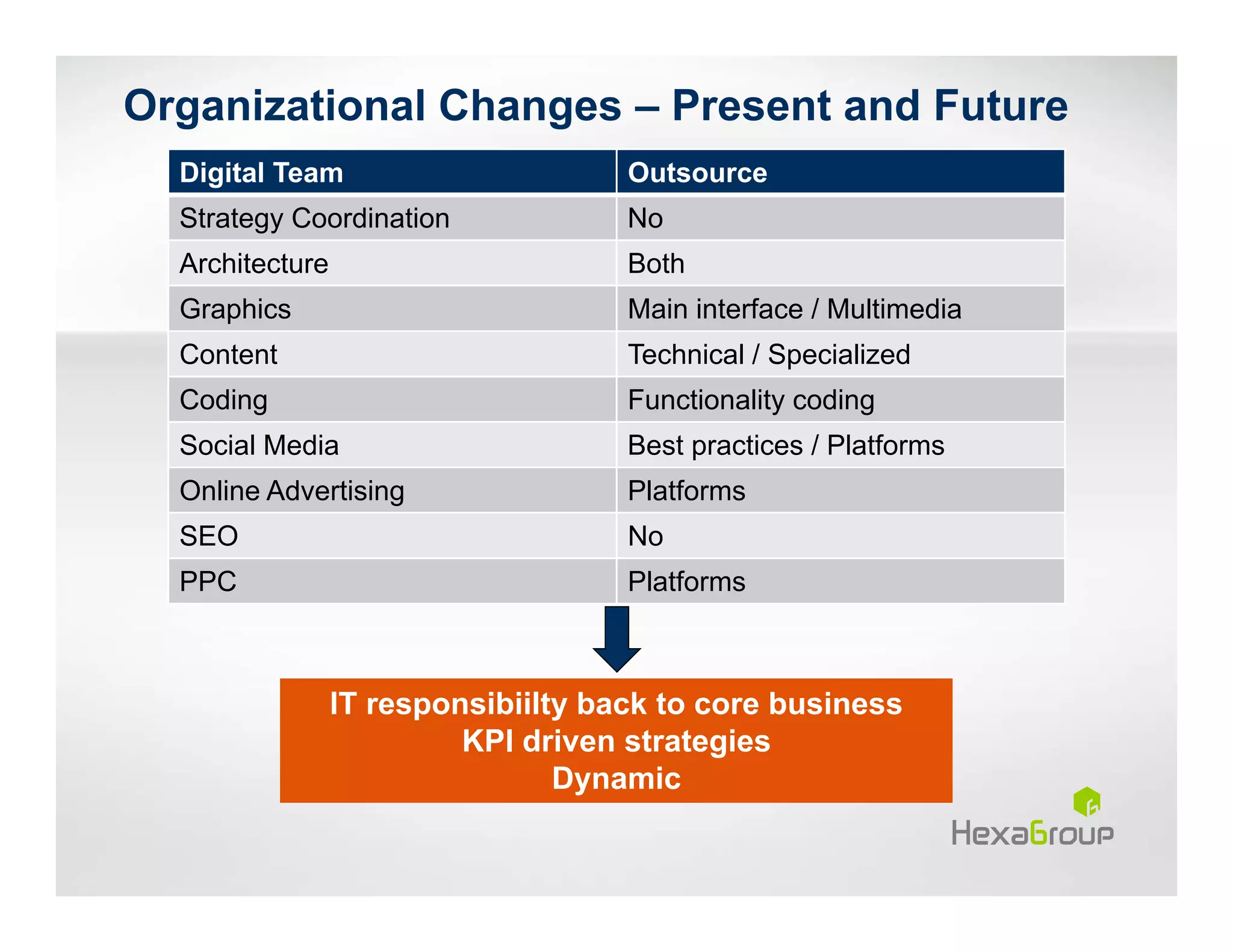 Organizational Changes – Present and Future

| Digital Team | Outsource |
|---|---|
| Strategy Coordination | No |
| Architecture | Both |
| Graphics | Main interface / Multimedia |
| Content | Technical / Specialized |
| Coding | Functionality coding |
| Social Media | Best practices / Platforms |
| Online Advertising | Platforms |
| SEO | No |
| PPC | Platforms |

IT responsibiilty back to core business
KPI driven strategies
Dynamic

HexaGroup